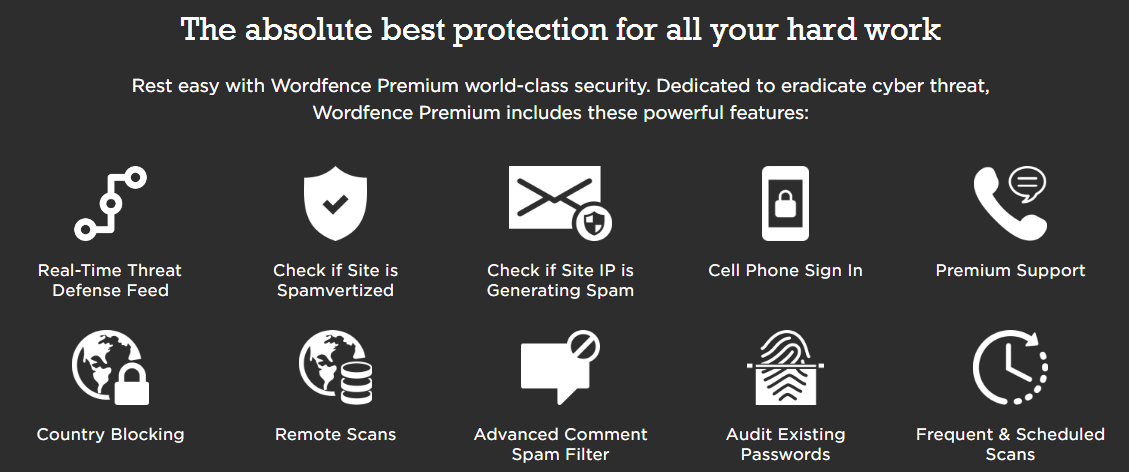 The absolute best protection for all your hard work

Rest easy with Wordfence Premium world-class security. Dedicated to eradicate cyber threat, Wordfence Premium includes these powerful features:

Real-Time Threat Defense Feed

Check if Site is Spamvertized

Check if Site IP is Generating Spam

Cell Phone Sign In

Premium Support

Country Blocking

Remote Scans

Advanced Comment Spam Filter

Audit Existing Passwords

Frequent & Scheduled Scans